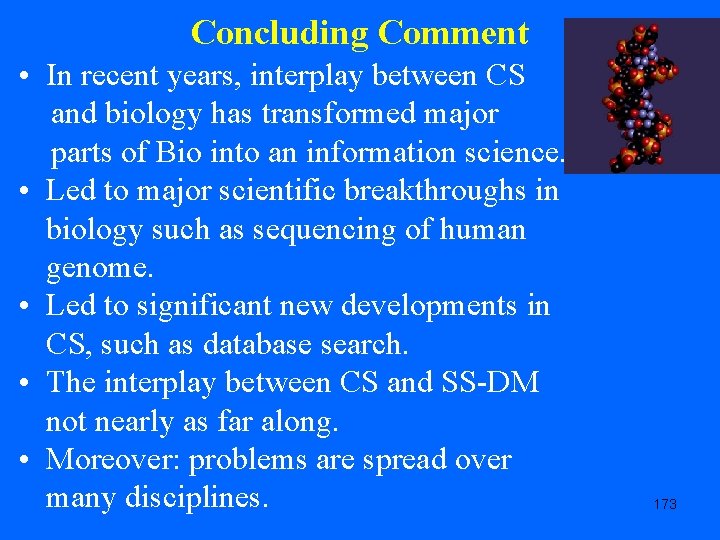 Concluding Comment

• In recent years, interplay between CS and biology has transformed major parts of Bio into an information science.
• Led to major scientific breakthroughs in biology such as sequencing of human genome.
• Led to significant new developments in CS, such as database search.
• The interplay between CS and SS-DM not nearly as far along.
• Moreover: problems are spread over many disciplines.

173